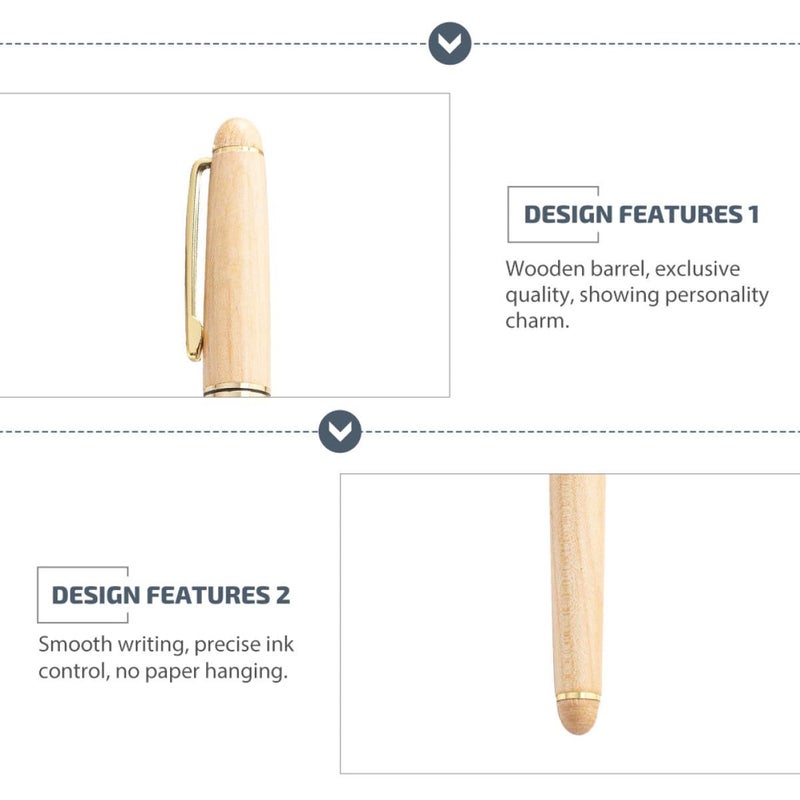 DESIGN FEATURES 1

Wooden barrel, exclusive quality, showing personality charm.

DESIGN FEATURES 2

Smooth writing, precise ink control, no paper hanging.